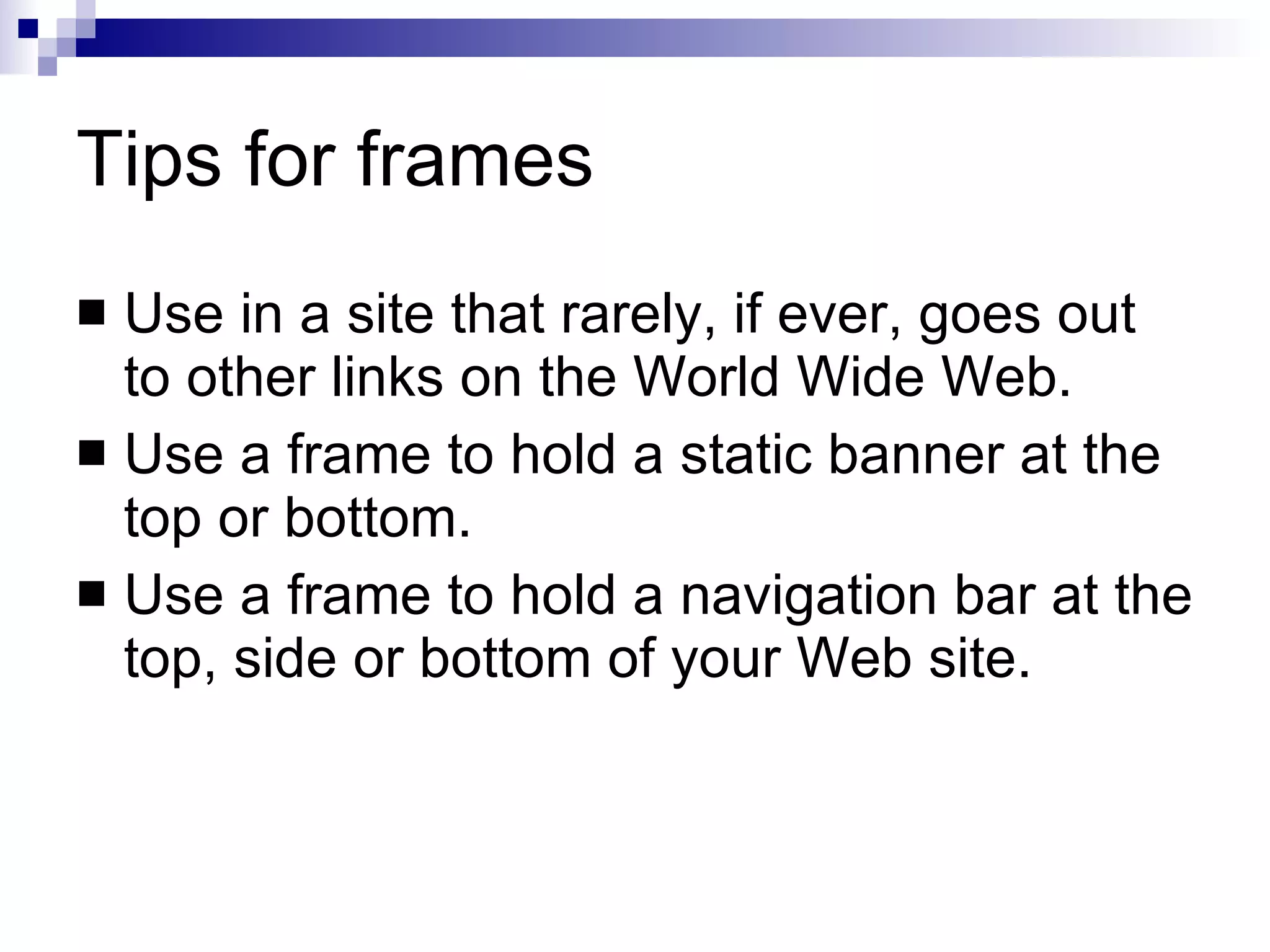 Tips for frames

■ Use in a site that rarely, if ever, goes out to other links on the World Wide Web.

■ Use a frame to hold a static banner at the top or bottom.

■ Use a frame to hold a navigation bar at the top, side or bottom of your Web site.